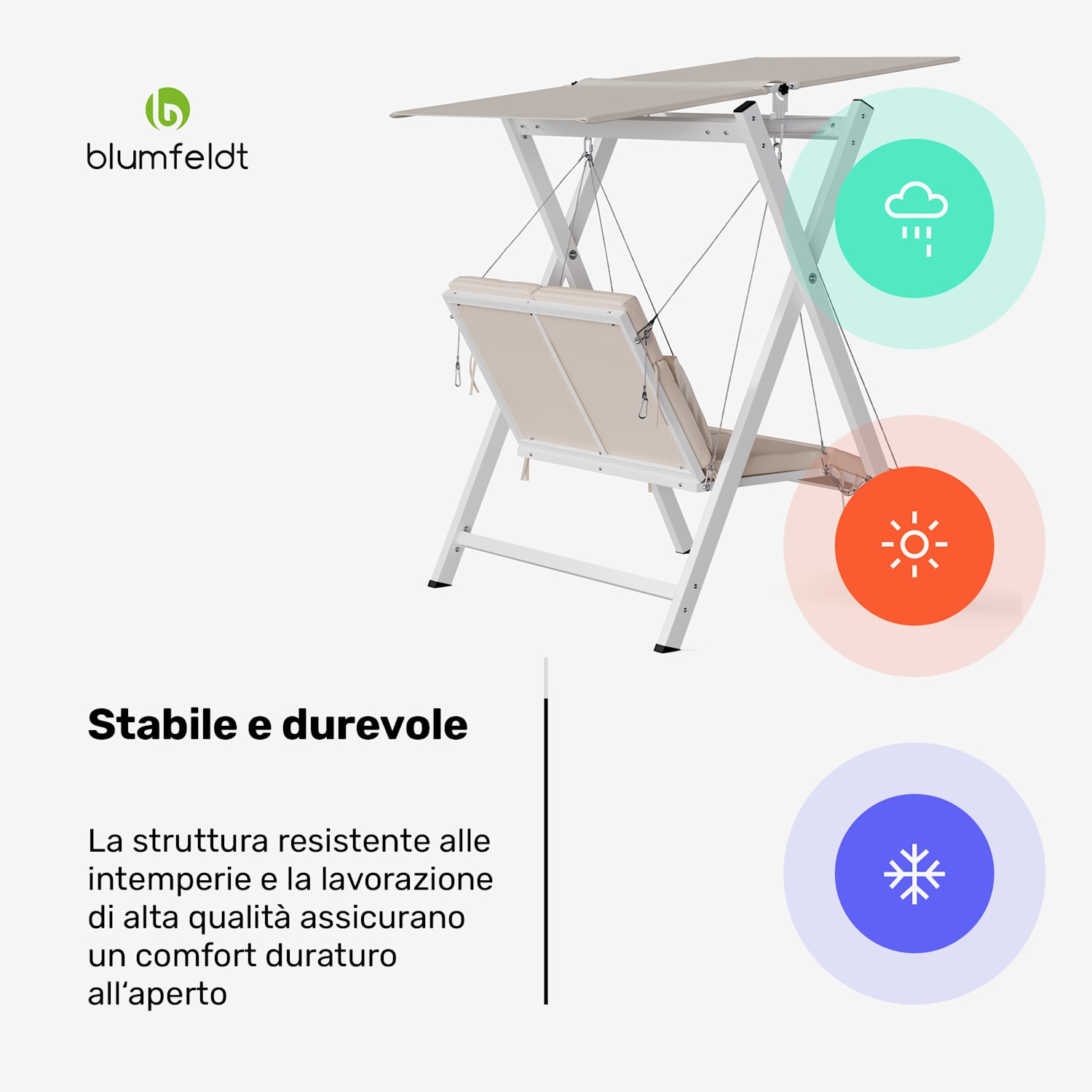 blumfeldt

Stabile e durevole

La struttura resistente alle intemperie e la lavorazione di alta qualità assicurano un comfort duraturo all‘aperto